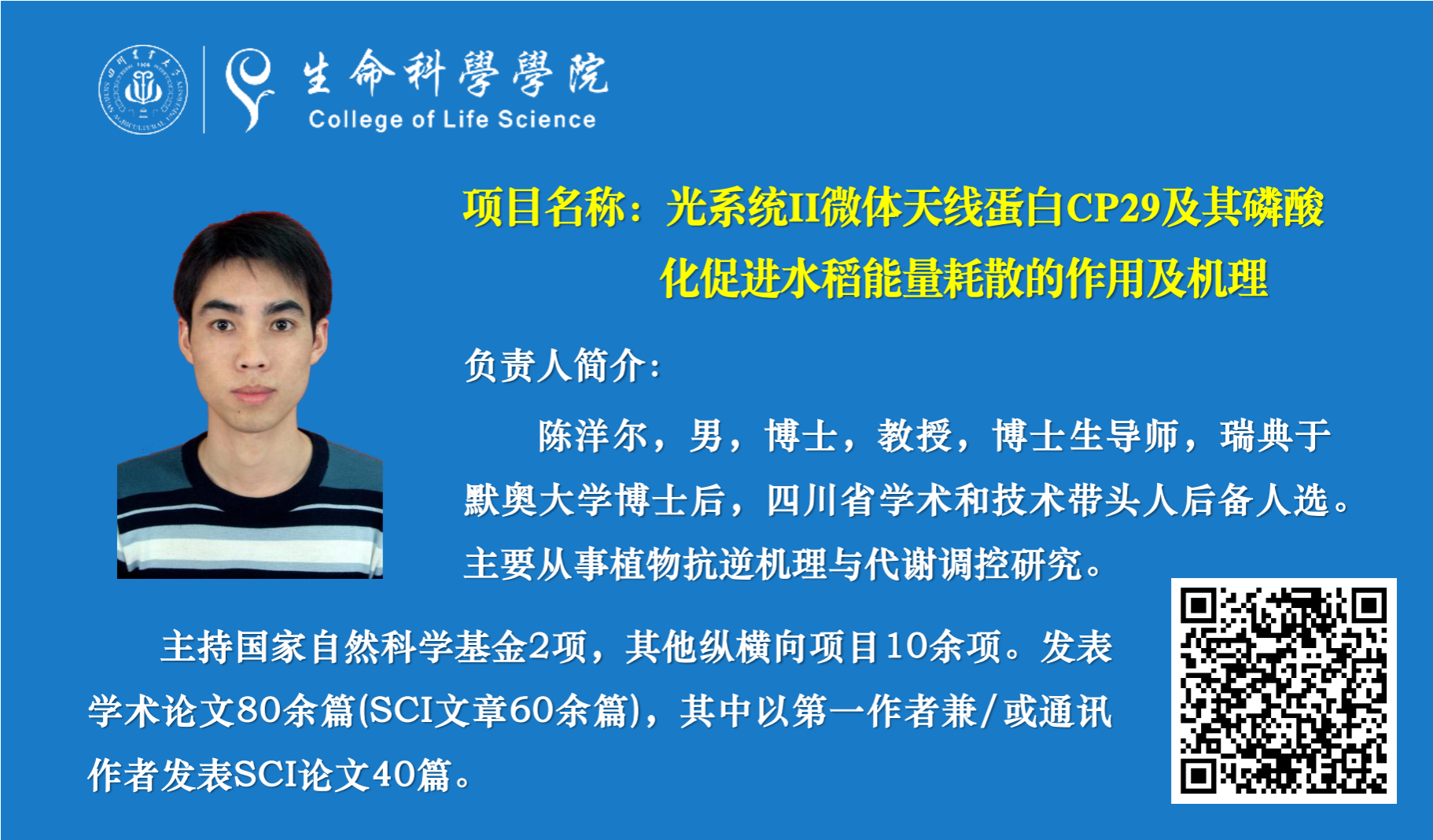 生命科學學院
College of Life Science

项目名称：光系统II微体天线蛋白CP29及其磷酸化促进水稻能量耗散的作用及机理

负责人简介：

陈洋尔，男，博士，教授，博士生导师，瑞典于默奥大学博士后，四川省学术和技术带头人后备人选。主要从事植物抗逆机理与代谢调控研究。

主持国家自然科学基金2项，其他纵横向项目10余项。发表学术论文80余篇(SCI文章60余篇)，其中以第一作者兼/或通讯作者发表SCI论文40篇。